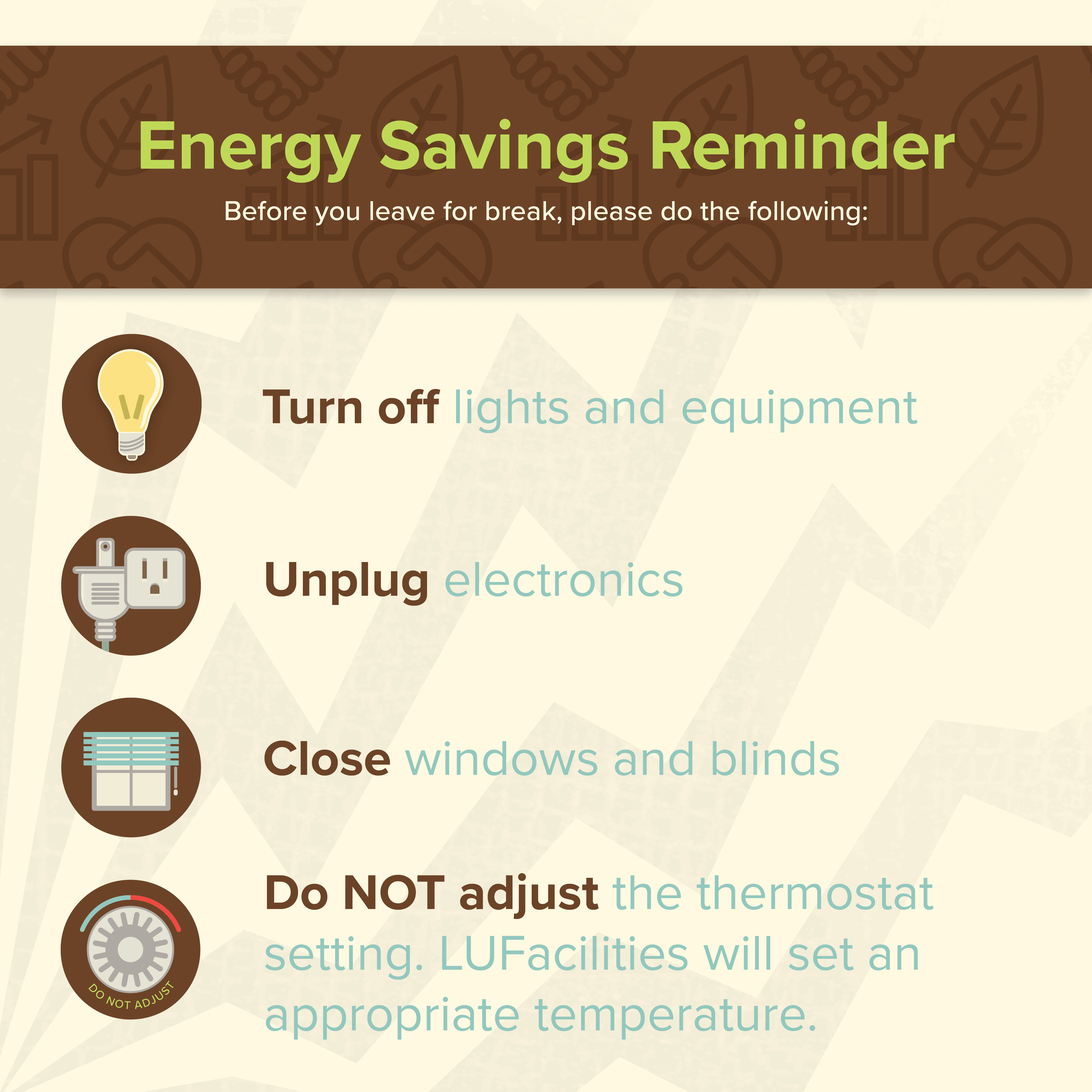 Energy Savings Reminder

Before you leave for break, please do the following:

Turn off lights and equipment

Unplug electronics

Close windows and blinds

DO NOT ADJUST

Do NOT adjust the thermostat setting. LUFacilities will set an appropriate temperature.